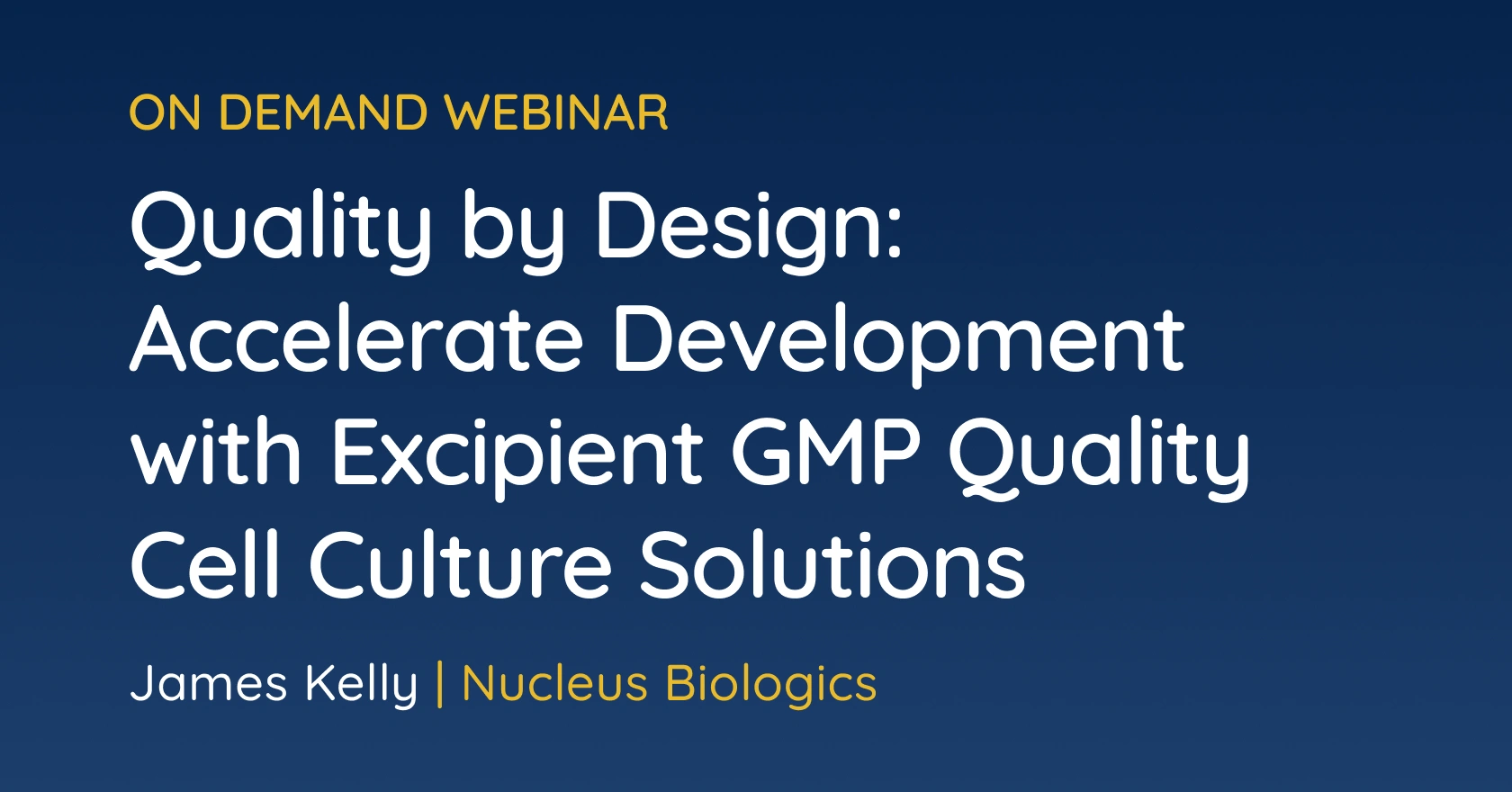 ON DEMAND WEBINAR

Quality by Design: Accelerate Development with Excipient GMP Quality Cell Culture Solutions

James Kelly | Nucleus Biologics